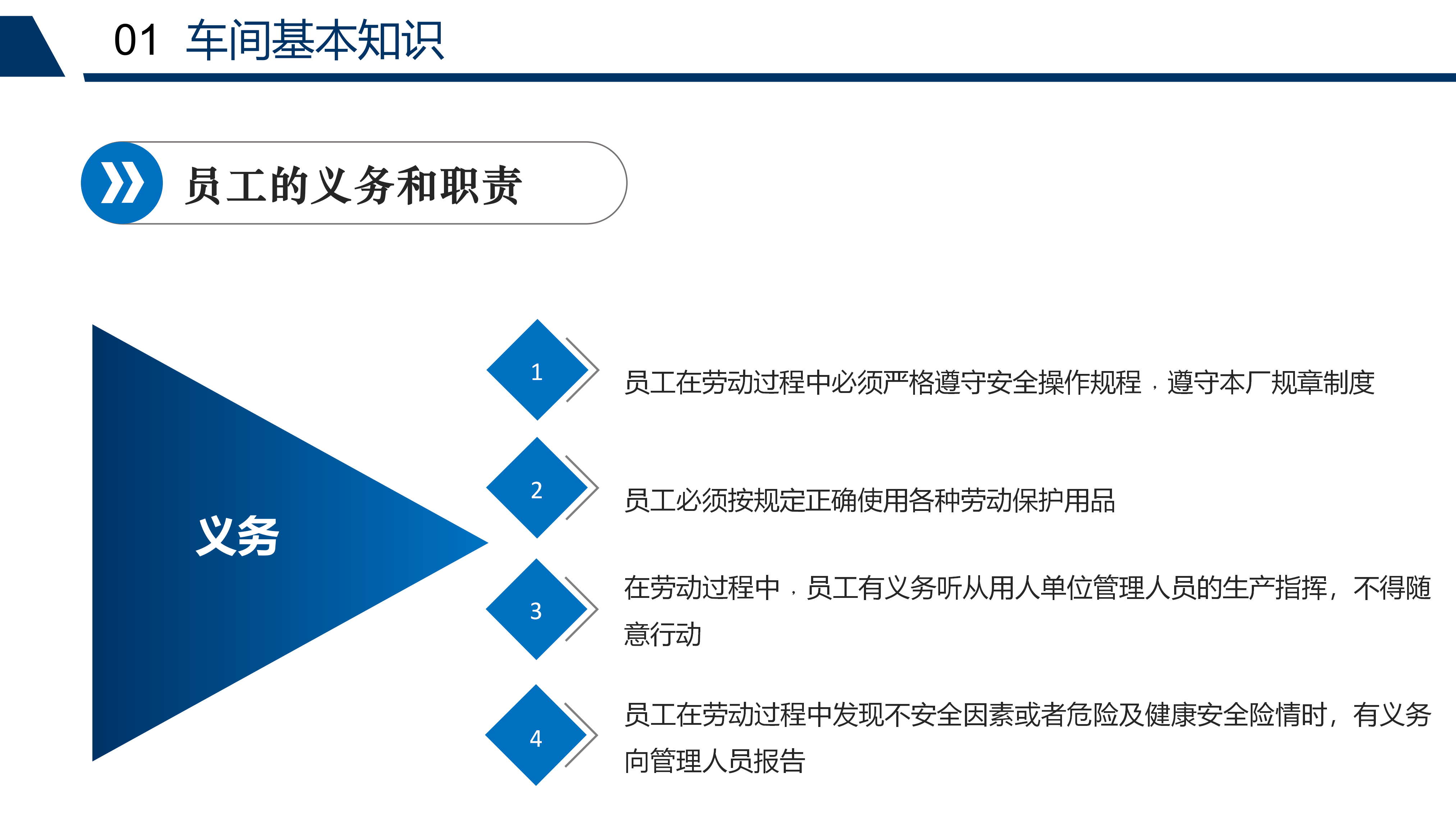 01 车间基本知识

员工的义务和职责

义务

1

员工在劳动过程中必须严格遵守安全操作规程，遵守本厂规章制度

2

员工必须按规定正确使用各种劳动保护用品

3

在劳动过程中，员工有义务听从用人单位管理人员的生产指挥，不得随意行动

4

员工在劳动过程中发现不安全因素或者危险及健康安全险情时，有义务向管理人员报告